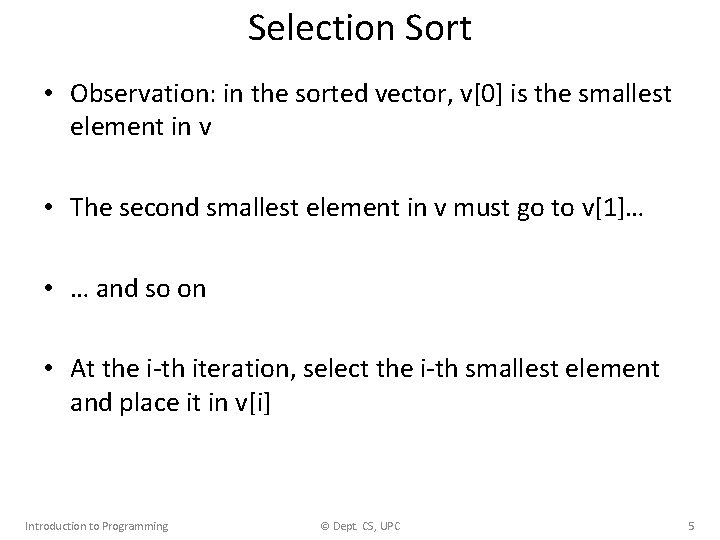 Selection Sort

• Observation: in the sorted vector, v[0] is the smallest element in v

• The second smallest element in v must go to v[1]…

• … and so on

• At the i-th iteration, select the i-th smallest element and place it in v[i]

Introduction to Programming

© Dept. CS, UPC

5